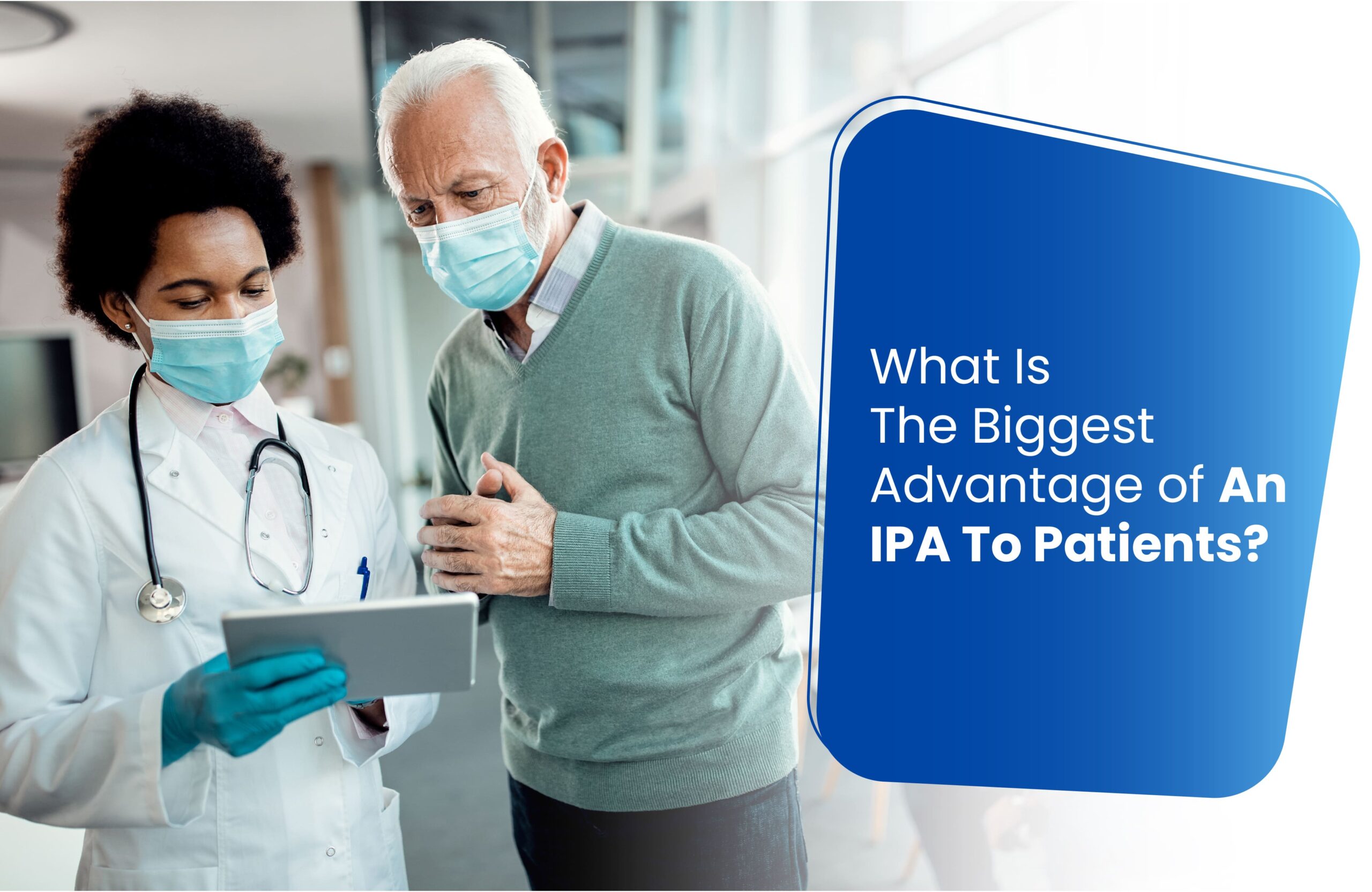 What Is The Biggest Advantage of An IPA To Patients?